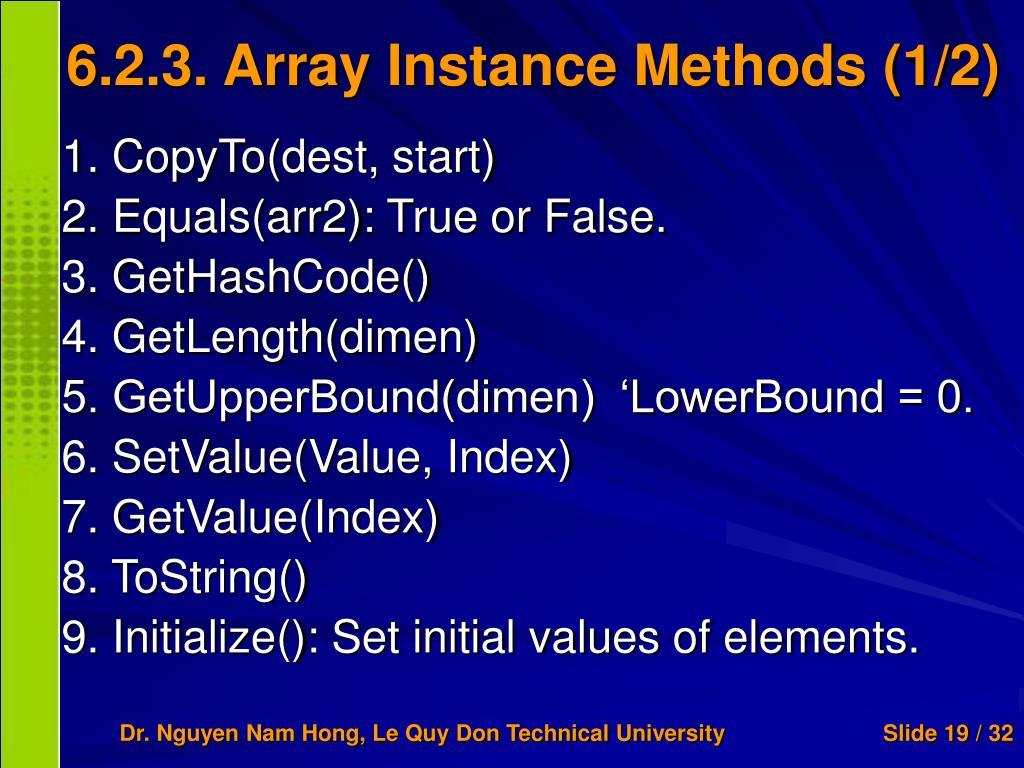 6.2.3. Array Instance Methods (1/2)

1. CopyTo(dest, start)
2. Equals(arr2): True or False.
3. GetHashCode()
4. GetLength(dimen)
5. GetUpperBound(dimen) ‘LowerBound = 0.
6. SetValue(Value, Index)
7. GetValue(Index)
8. ToString()
9. Initialize(): Set initial values of elements.

Dr. Nguyen Nam Hong, Le Quy Don Technical University

Slide 19 / 32